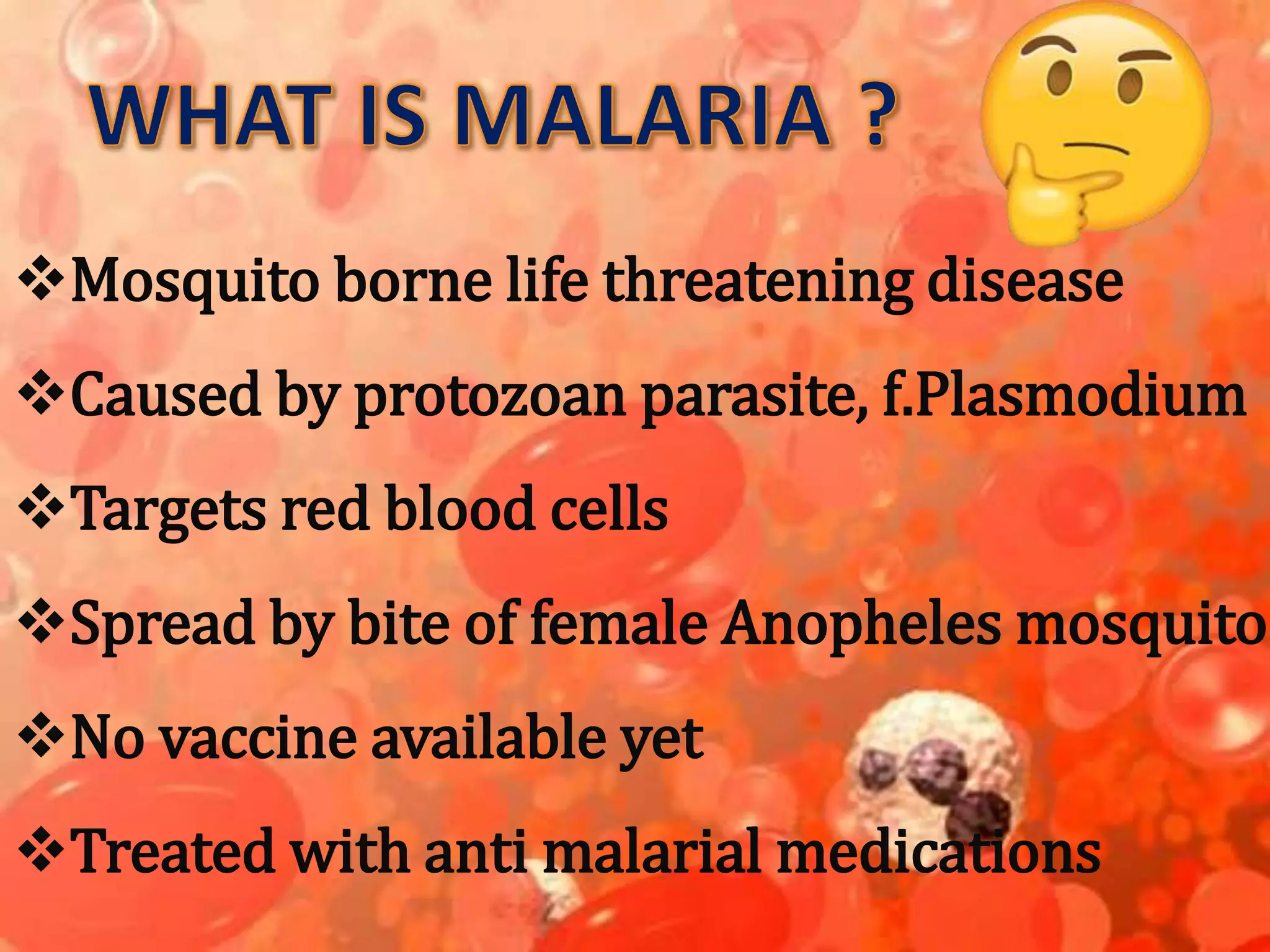 WHAT IS MALARIA ?

❖Mosquito borne life threatening disease

❖Caused by protozoan parasite, f.Plasmodium

❖Targets red blood cells

❖Spread by bite of female Anopheles mosquito

❖No vaccine available yet

❖Treated with anti malarial medications